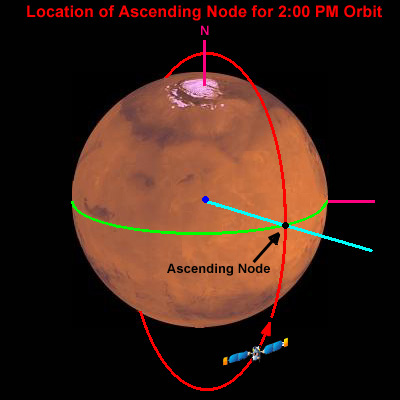 Location of Ascending Node for 2:00 PM Orbit

N

Ascending Node